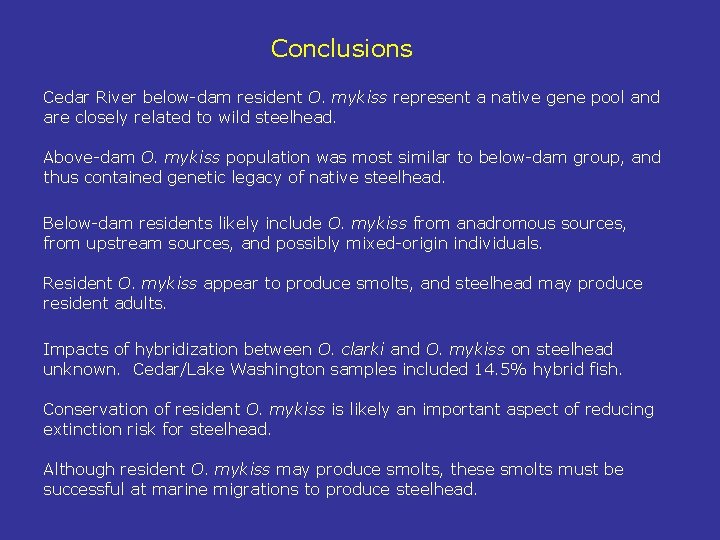 Conclusions

Cedar River below-dam resident O. mykiss represent a native gene pool and are closely related to wild steelhead.

Above-dam O. mykiss population was most similar to below-dam group, and thus contained genetic legacy of native steelhead.

Below-dam residents likely include O. mykiss from anadromous sources, from upstream sources, and possibly mixed-origin individuals.

Resident O. mykiss appear to produce smolts, and steelhead may produce resident adults.

Impacts of hybridization between O. clarki and O. mykiss on steelhead unknown.  Cedar/Lake Washington samples included 14.5% hybrid fish.

Conservation of resident O. mykiss is likely an important aspect of reducing extinction risk for steelhead.

Although resident O. mykiss may produce smolts, these smolts must be successful at marine migrations to produce steelhead.